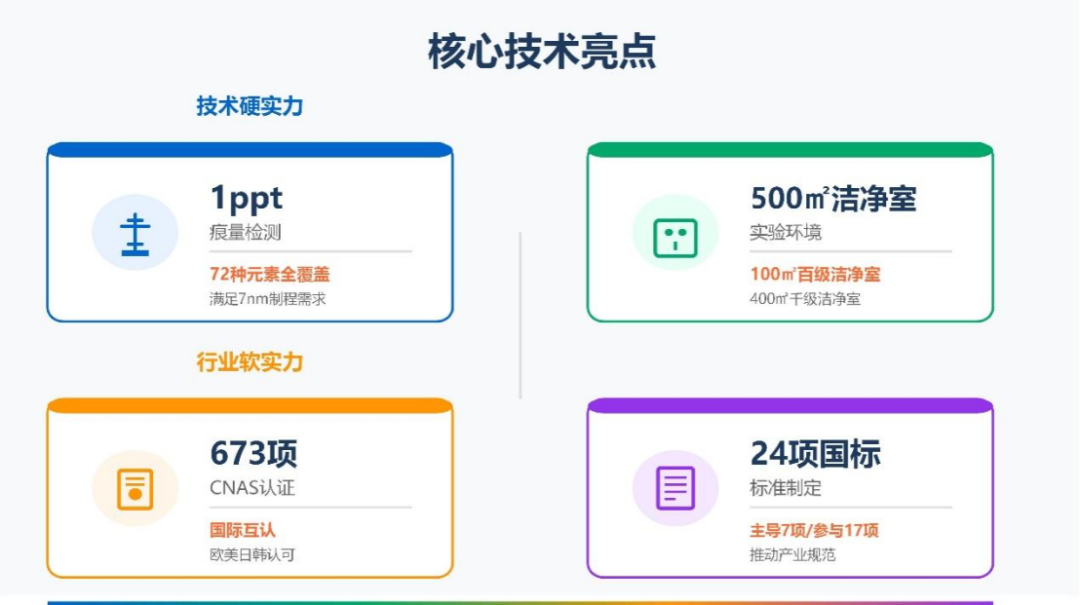 核心技术亮点

技术硬实力

1ppt
痕量检测
72种元素全覆盖
满足7nm制程需求

500㎡洁净室
实验环境
100㎡百级洁净室
400㎡千级洁净室

行业软实力

673项
CNAS认证
国际互认
欧美日韩认可

24项国标
标准制定
主导7项/参与17项
推动产业规范